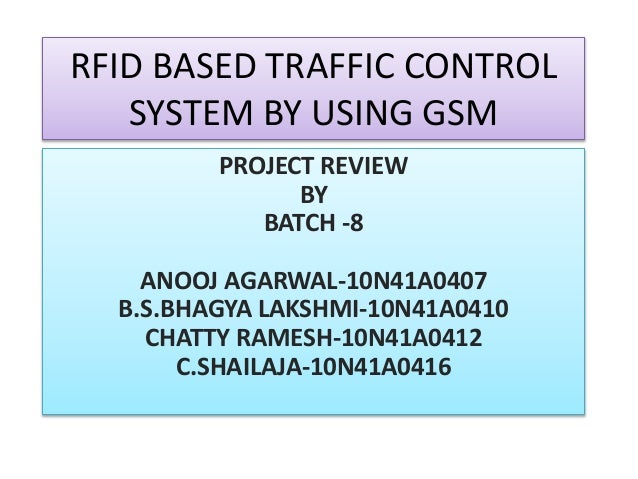 RFID BASED TRAFFIC CONTROL SYSTEM BY USING GSM

PROJECT REVIEW
BY
BATCH -8

ANOOJ AGARWAL-10N41A0407
B.S.BHAGYA LAKSHMI-10N41A0410
CHATTY RAMESH-10N41A0412
C.SHAILAJA-10N41A0416